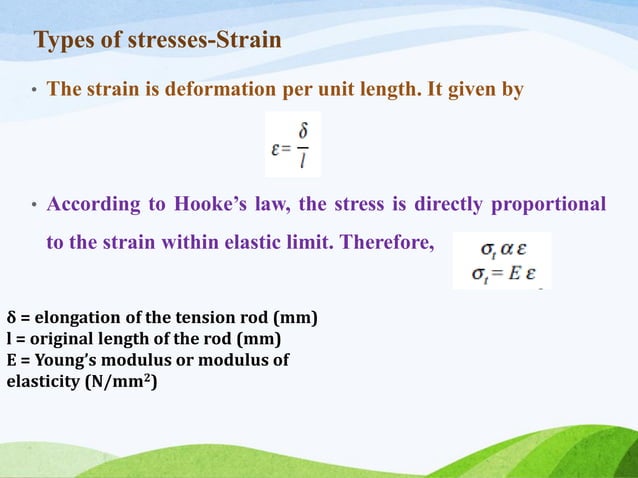 Types of stresses-Strain

• The strain is deformation per unit length. It given by

$\varepsilon = \frac{\delta}{l}$

• According to Hooke's law, the stress is directly proportional to the strain within elastic limit. Therefore,

$\sigma_t \alpha \varepsilon$
$\sigma_t = E \varepsilon$

δ = elongation of the tension rod (mm)
l = original length of the rod (mm)
E = Young's modulus or modulus of elasticity (N/mm$^2$)